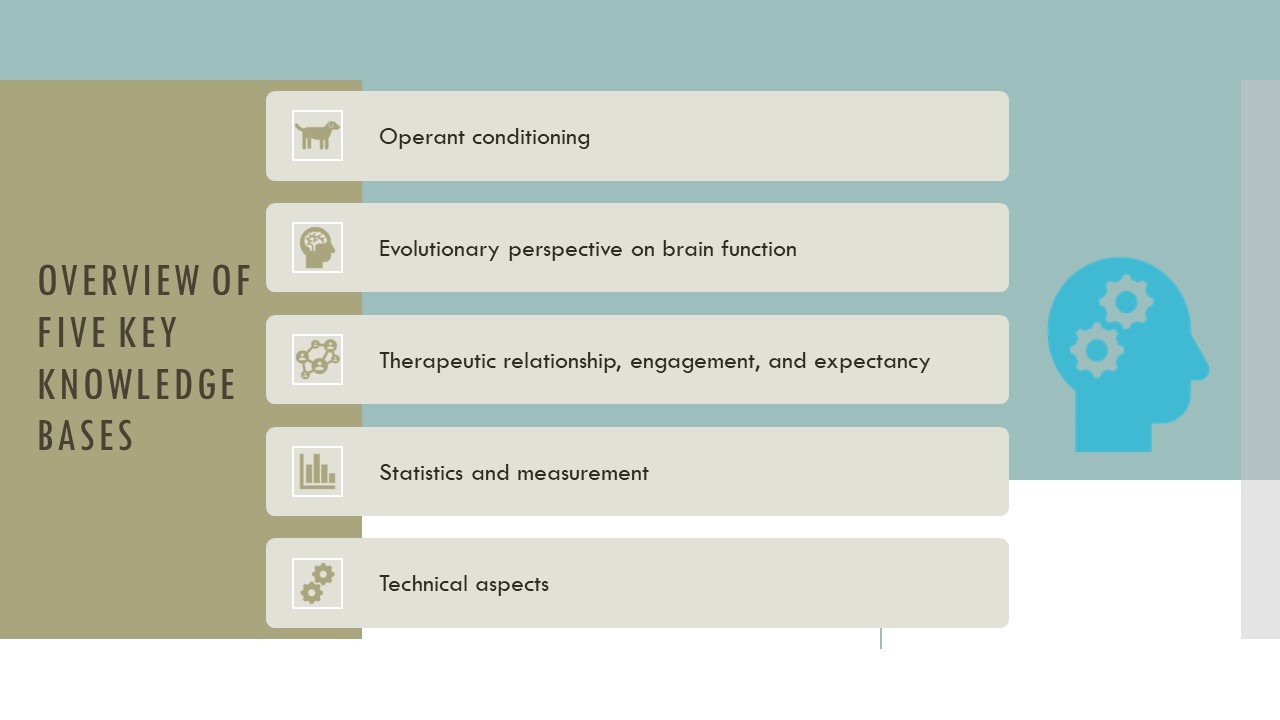 OVERVIEW OF FIVE KEY KNOWLEDGE BASES

Operant conditioning

Evolutionary perspective on brain function

Therapeutic relationship, engagement, and expectancy

Statistics and measurement

Technical aspects